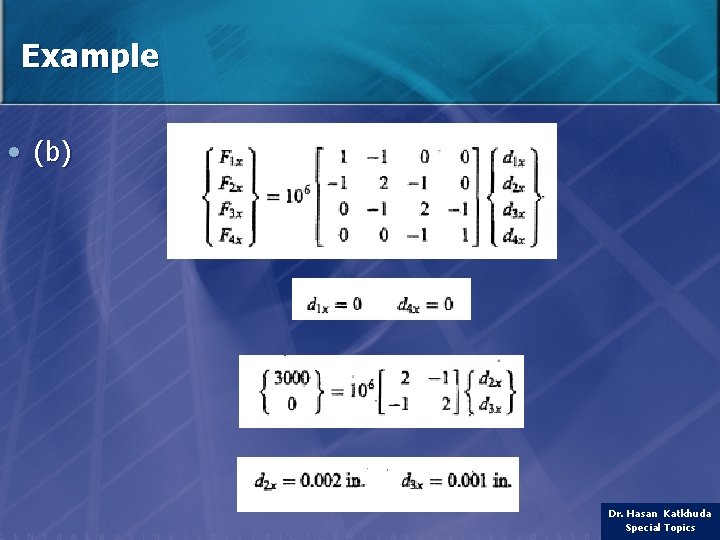 Example

• (b)

$\begin{Bmatrix} F_{1x} \\ F_{2x} \\ F_{3x} \\ F_{4x} \end{Bmatrix} = 10^6 \begin{bmatrix} 1 & -1 & 0 & 0 \\ -1 & 2 & -1 & 0 \\ 0 & -1 & 2 & -1 \\ 0 & 0 & -1 & 1 \end{bmatrix} \begin{Bmatrix} d_{1x} \\ d_{2x} \\ d_{3x} \\ d_{4x} \end{Bmatrix}$

$d_{1x} = 0 \qquad d_{4x} = 0$

$\begin{Bmatrix} 3000 \\ 0 \end{Bmatrix} = 10^6 \begin{bmatrix} 2 & -1 \\ -1 & 2 \end{bmatrix} \begin{Bmatrix} d_{2x} \\ d_{3x} \end{Bmatrix}$

$d_{2x} = 0.002$ in. $\qquad d_{3x} = 0.001$ in.

Dr. Hasan Katkhuda
Special Topics